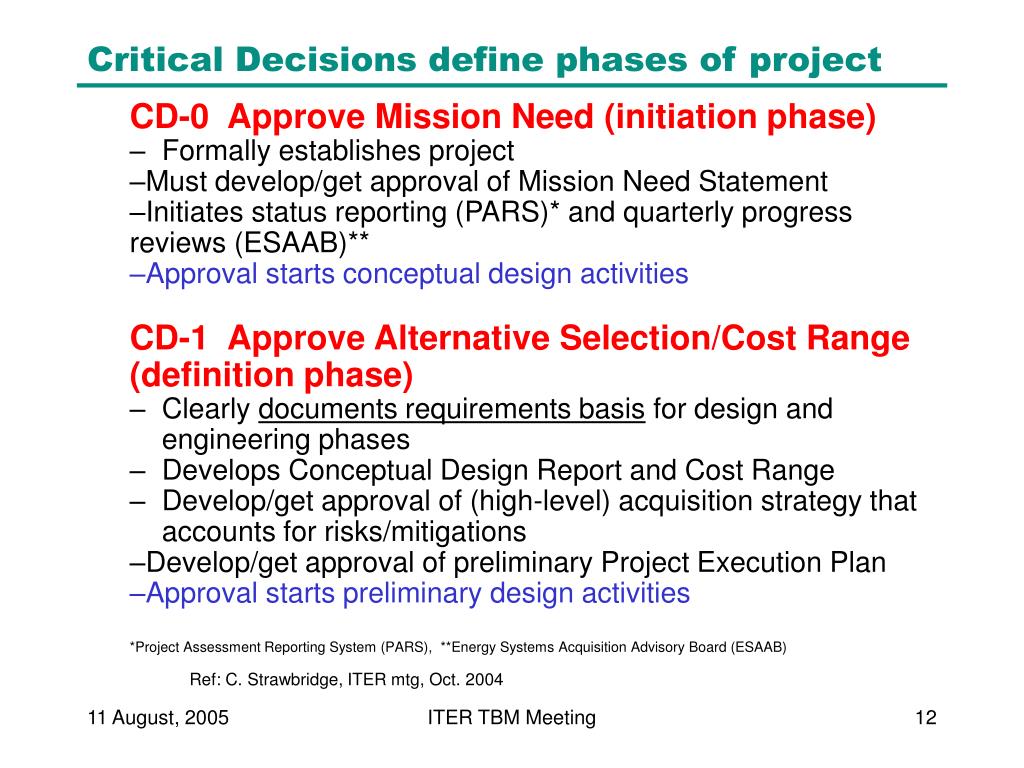 Critical Decisions define phases of project

CD-0 Approve Mission Need (initiation phase)
– Formally establishes project
–Must develop/get approval of Mission Need Statement
–Initiates status reporting (PARS)* and quarterly progress reviews (ESAAB)**
–Approval starts conceptual design activities

CD-1 Approve Alternative Selection/Cost Range (definition phase)
– Clearly documents requirements basis for design and engineering phases
– Develops Conceptual Design Report and Cost Range
– Develop/get approval of (high-level) acquisition strategy that accounts for risks/mitigations
–Develop/get approval of preliminary Project Execution Plan
–Approval starts preliminary design activities

*Project Assessment Reporting System (PARS), **Energy Systems Acquisition Advisory Board (ESAAB)

Ref: C. Strawbridge, ITER mtg, Oct. 2004

11 August, 2005

ITER TBM Meeting

12